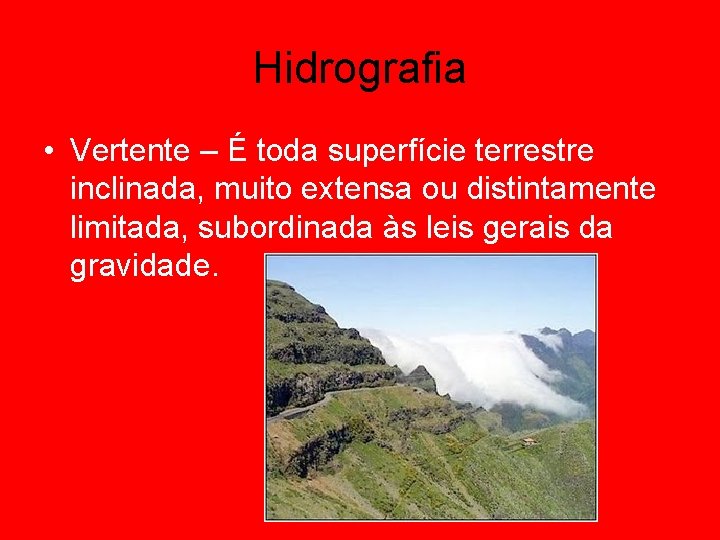 Hidrografia

• Vertente – É toda superfície terrestre inclinada, muito extensa ou distintamente limitada, subordinada às leis gerais da gravidade.